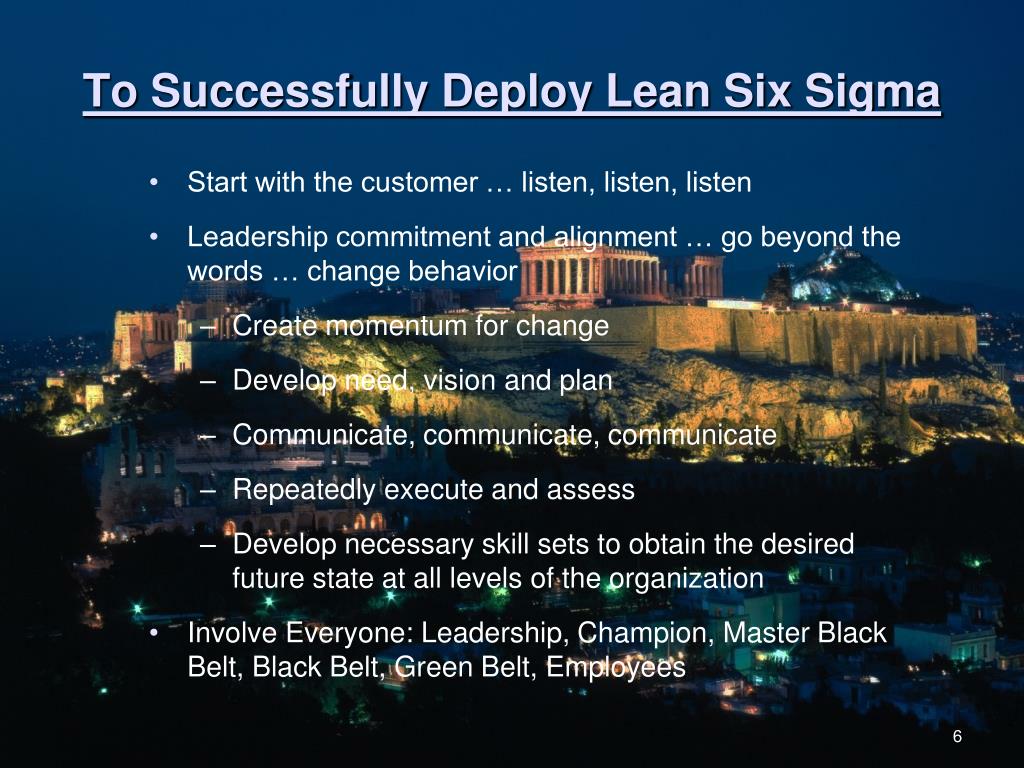 To Successfully Deploy Lean Six Sigma

• Start with the customer … listen, listen, listen

• Leadership commitment and alignment … go beyond the words … change behavior

– Create momentum for change

– Develop need, vision and plan

– Communicate, communicate, communicate

– Repeatedly execute and assess

– Develop necessary skill sets to obtain the desired future state at all levels of the organization

• Involve Everyone: Leadership, Champion, Master Black Belt, Black Belt, Green Belt, Employees

6